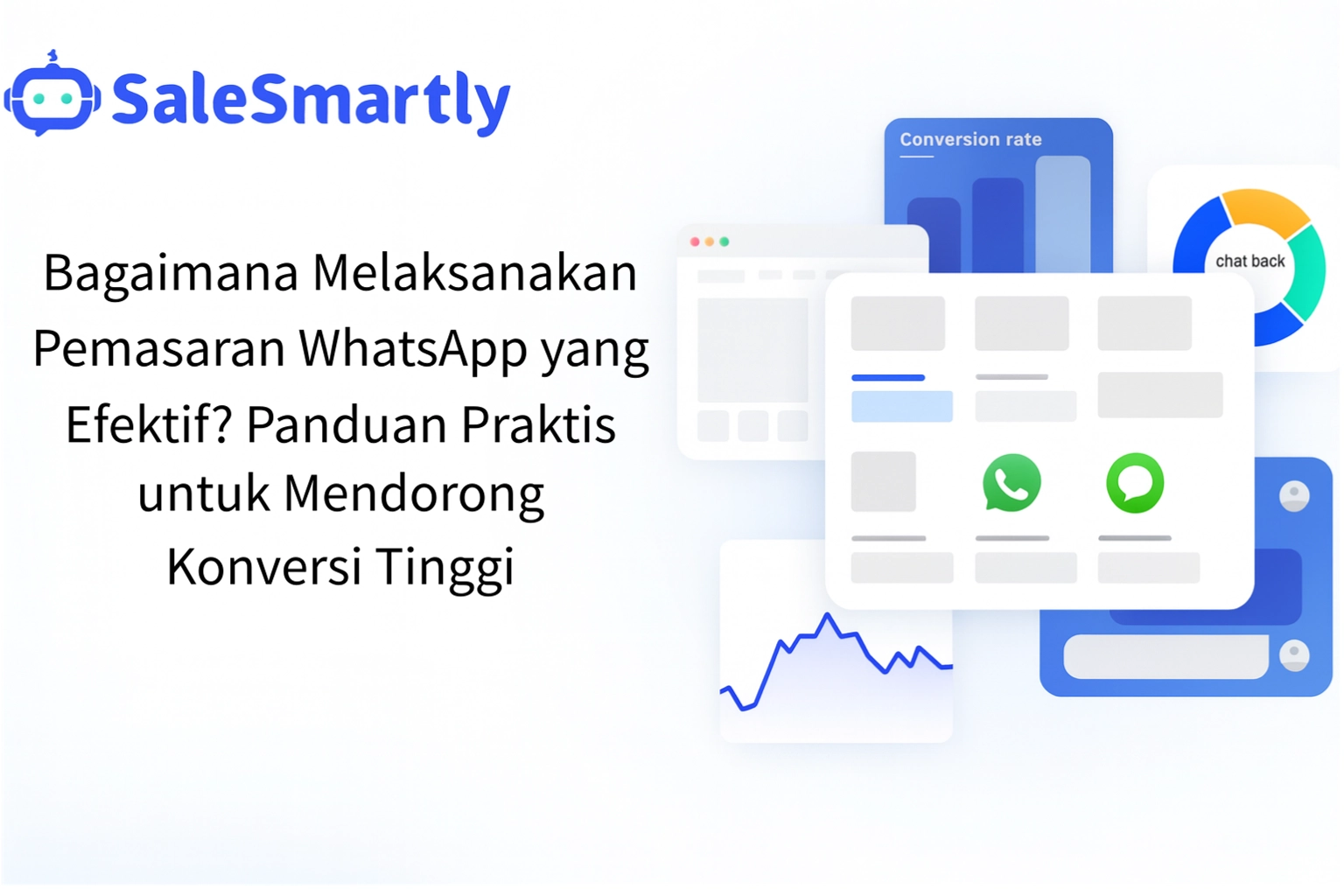 SaleSmartly

Bagaimana Melaksanakan Pemasaran WhatsApp yang Efektif? Panduan Praktis untuk Mendorong Konversi Tinggi

Conversion rate

chat back